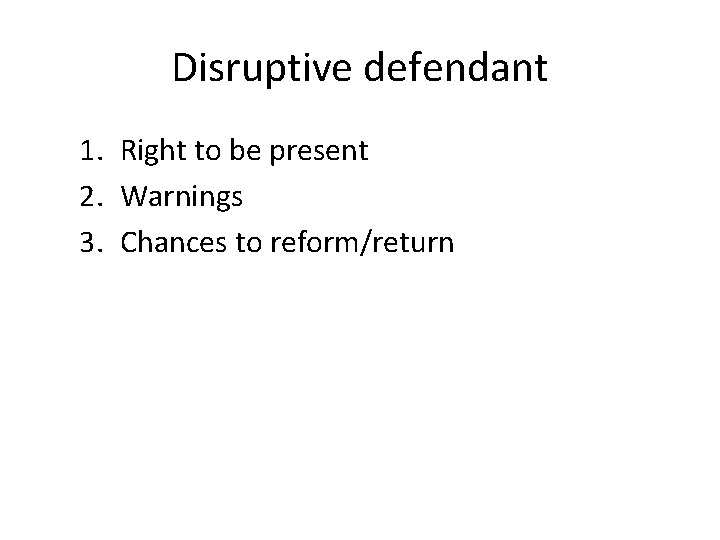 Disruptive defendant

1. Right to be present
2. Warnings
3. Chances to reform/return